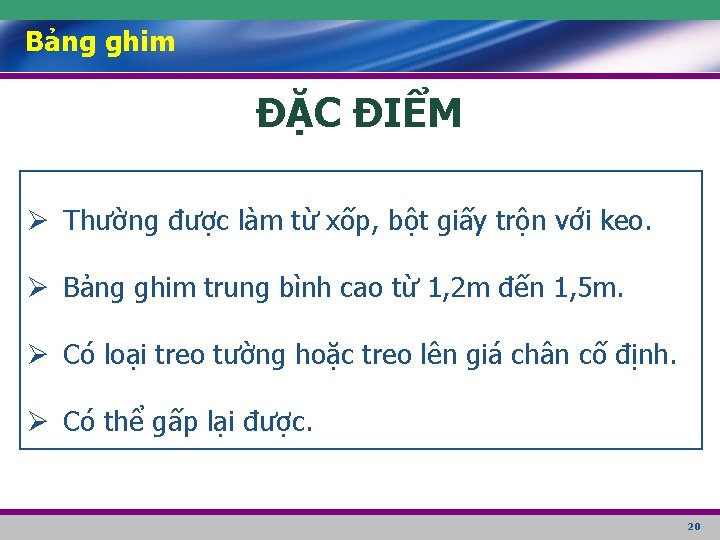 Bảng ghim

ĐẶC ĐIỂM

➢ Thường được làm từ xốp, bột giấy trộn với keo.

➢ Bảng ghim trung bình cao từ 1,2m đến 1,5m.

➢ Có loại treo tường hoặc treo lên giá chân cố định.

➢ Có thể gấp lại được.

20